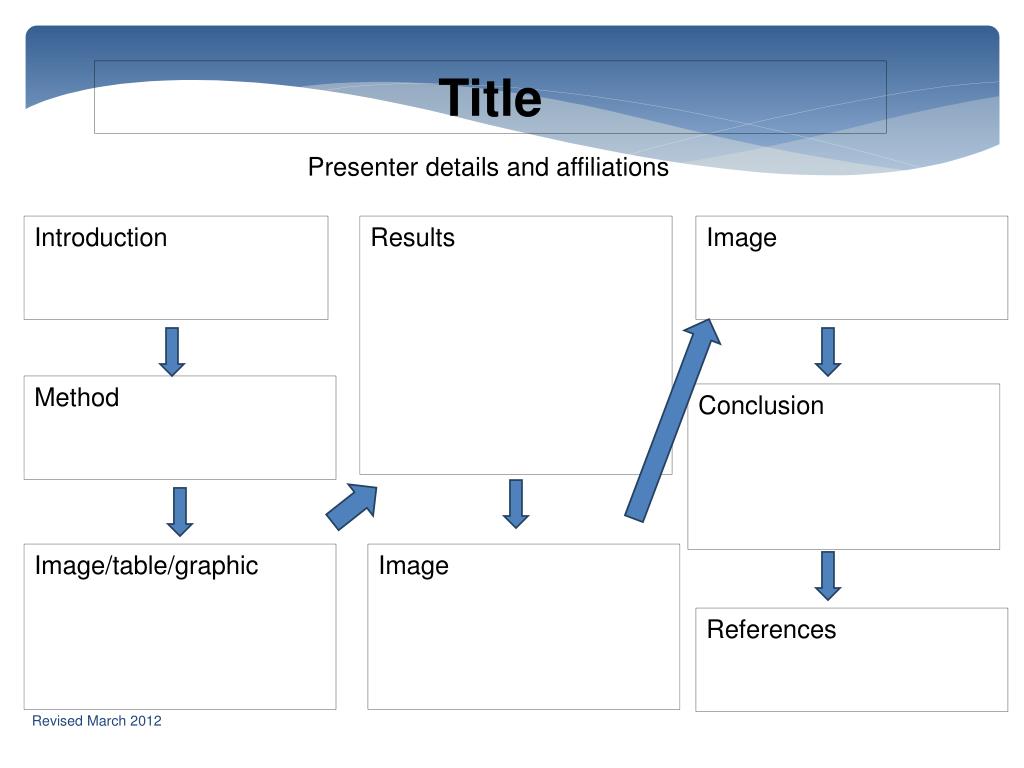 Title

Presenter details and affiliations

Introduction

Method

Image/table/graphic

Results

Image

Image

Conclusion

References

Revised March 2012